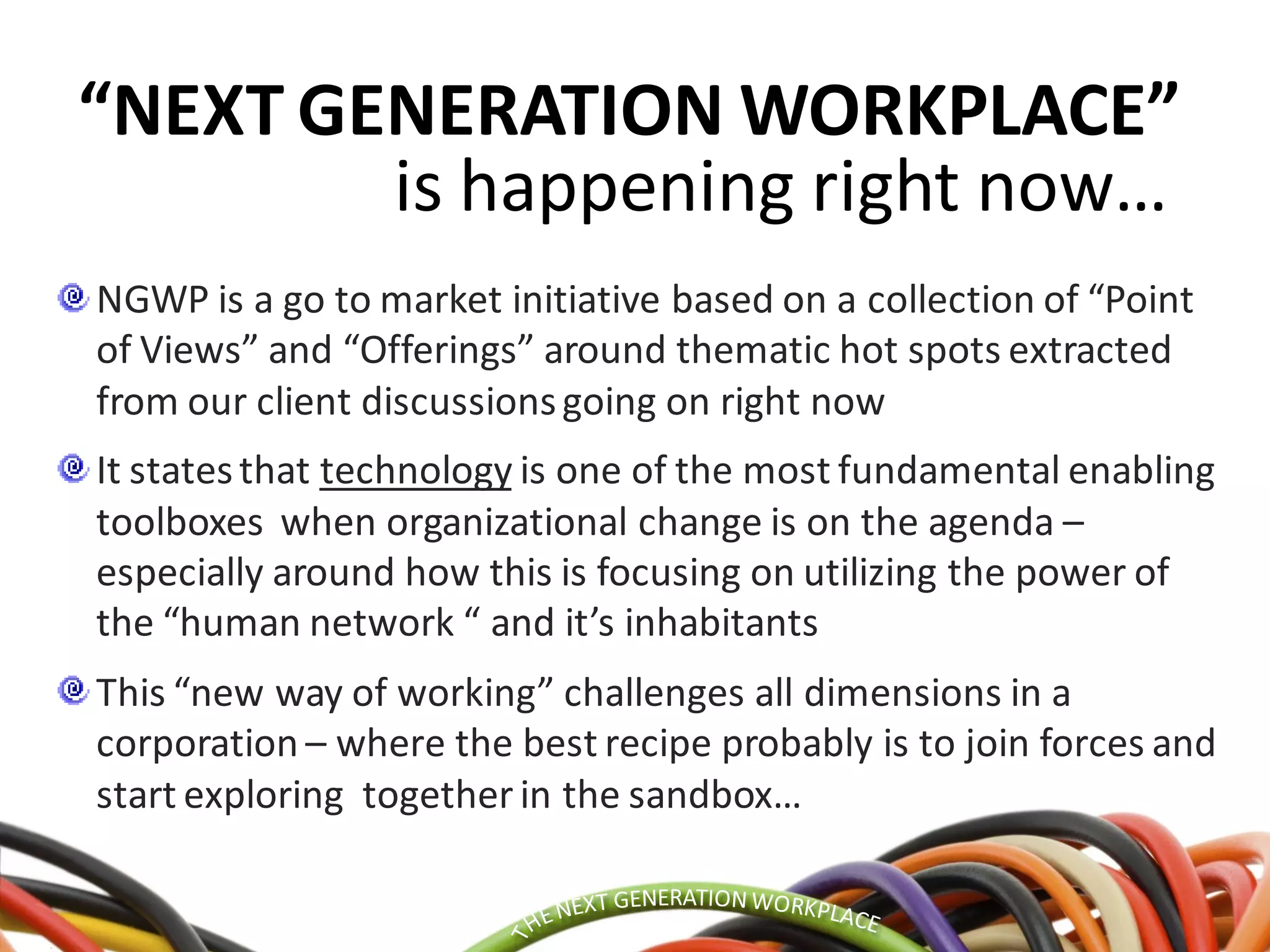 “NEXT GENERATION WORKPLACE” is happening right now…

NGWP is a go to market initiative based on a collection of “Point of Views” and “Offerings” around thematic hot spots extracted from our client discussions going on right now

It states that technology is one of the most fundamental enabling toolboxes when organizational change is on the agenda – especially around how this is focusing on utilizing the power of the “human network “ and it’s inhabitants

This “new way of working” challenges all dimensions in a corporation – where the best recipe probably is to join forces and start exploring together in the sandbox…

THE NEXT GENERATION WORKPLACE